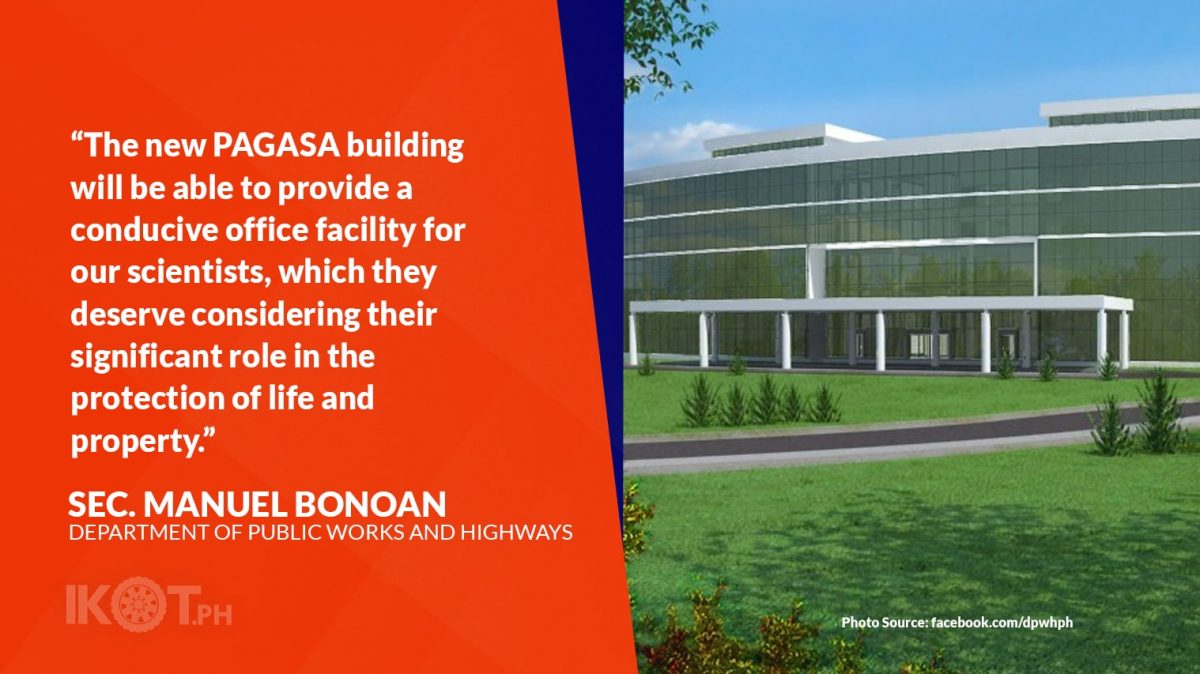 “The new PAGASA building will be able to provide a conducive office facility for our scientists, which they deserve considering their significant role in the protection of life and property.”

SEC. MANUEL BONOAN
DEPARTMENT OF PUBLIC WORKS AND HIGHWAYS

IKOT.PH

Photo Source: facebook.com/dpwhph